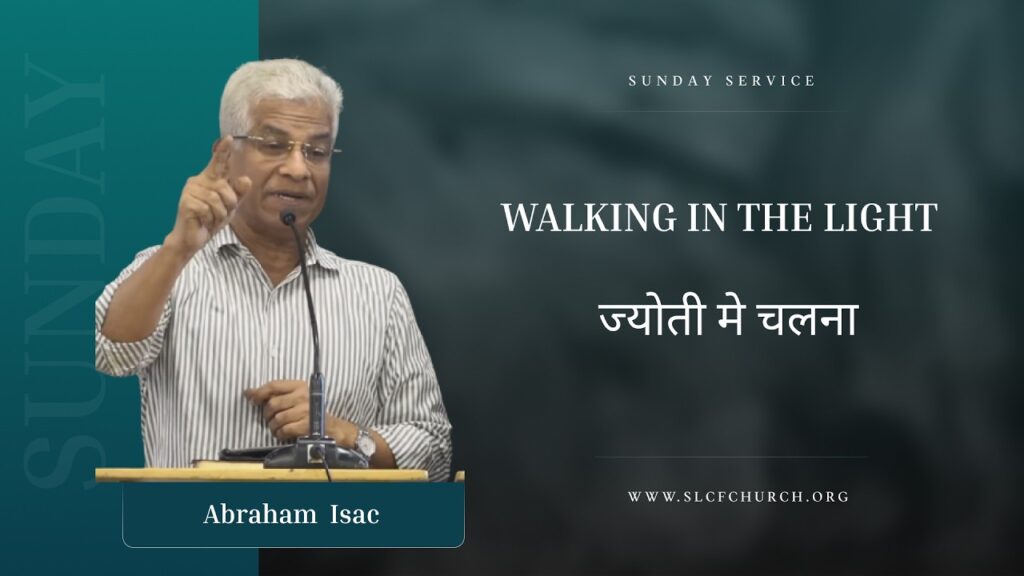 SUNDAY

SUNDAY SERVICE

WALKING IN THE LIGHT

ज्योती मे चलना

Abraham Isac

WWW.SLCFCHURCH.ORG